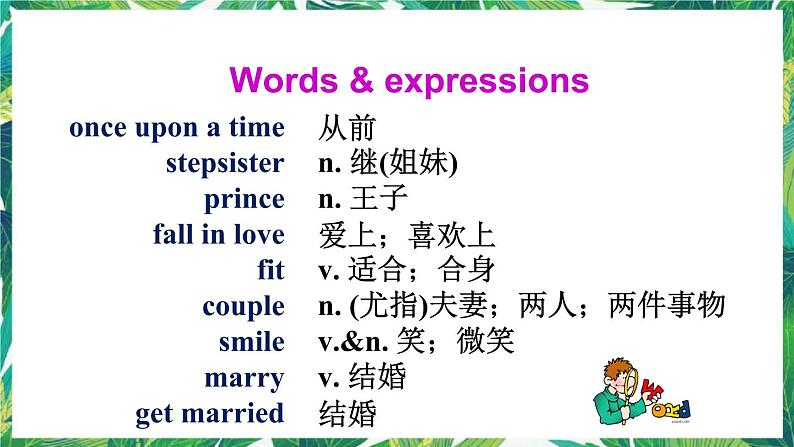 Words & expressions

| | |
|---|---|
| once upon a time | 从前 |
| stepsister | n. 继(姐妹) |
| prince | n. 王子 |
| fall in love | 爱上；喜欢上 |
| fit | v. 适合；合身 |
| couple | n. (尤指)夫妻；两人；两件事物 |
| smile | v.&n. 笑；微笑 |
| marry | v. 结婚 |
| get married | 结婚 |

Word